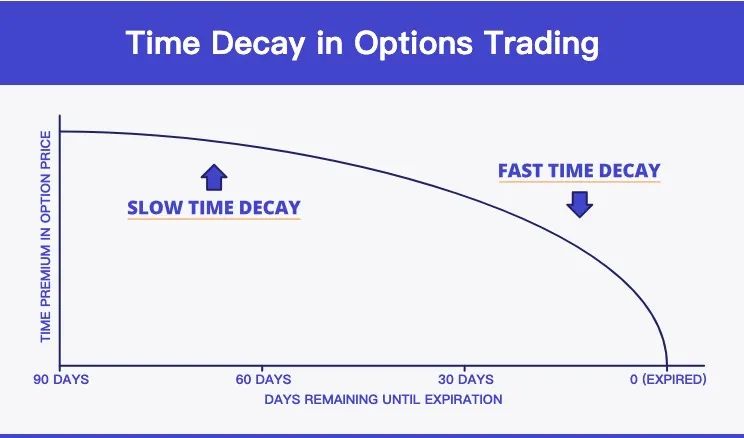 Time Decay in Options Trading

TIME PREMIUM IN OPTION PRICE

SLOW TIME DECAY

FAST TIME DECAY

90 DAYS
60 DAYS
30 DAYS
0 (EXPIRED)

DAYS REMAINING UNTIL EXPIRATION